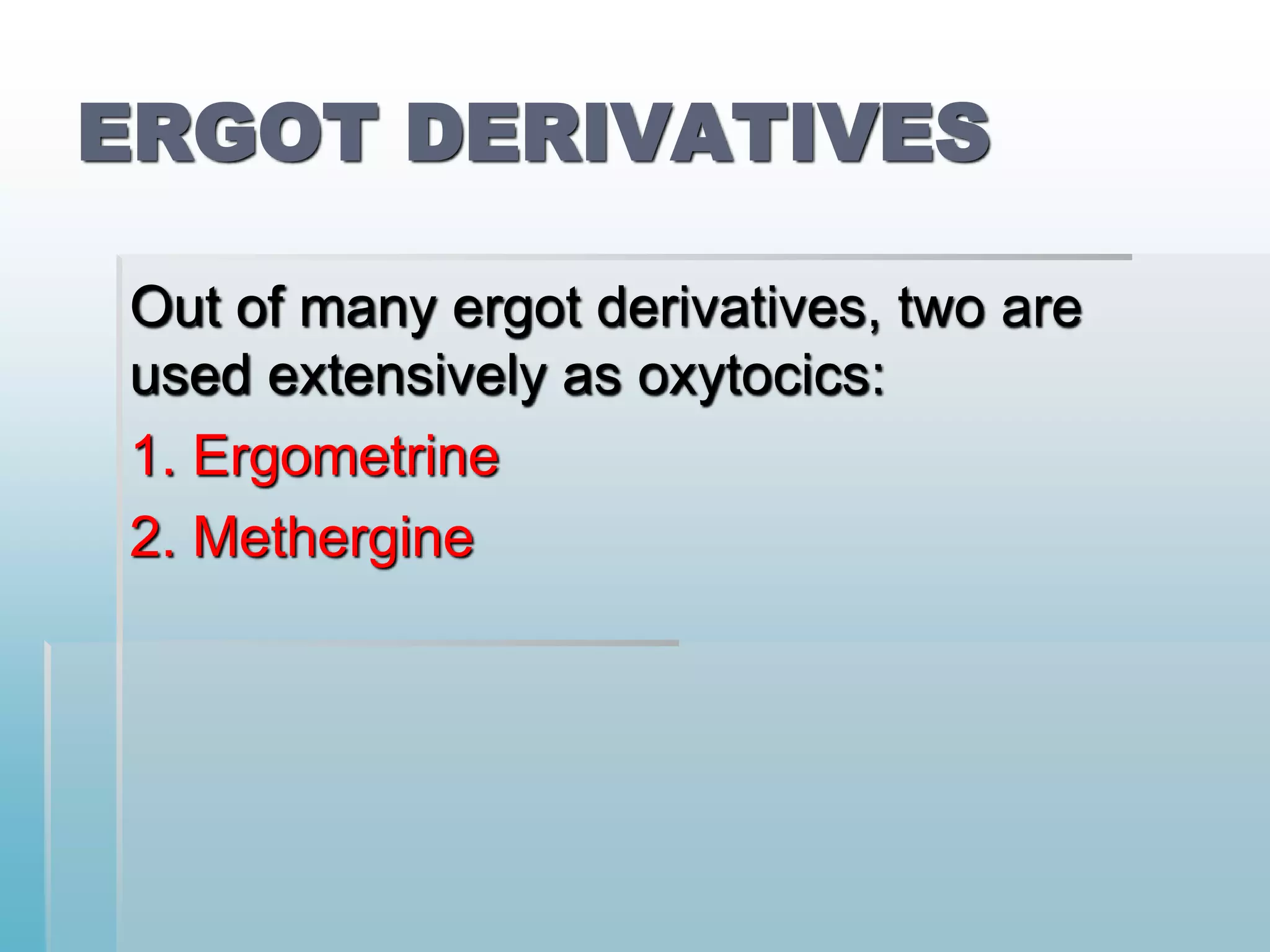 ERGOT DERIVATIVES

Out of many ergot derivatives, two are used extensively as oxytocics:

1. Ergometrine

2. Methergine